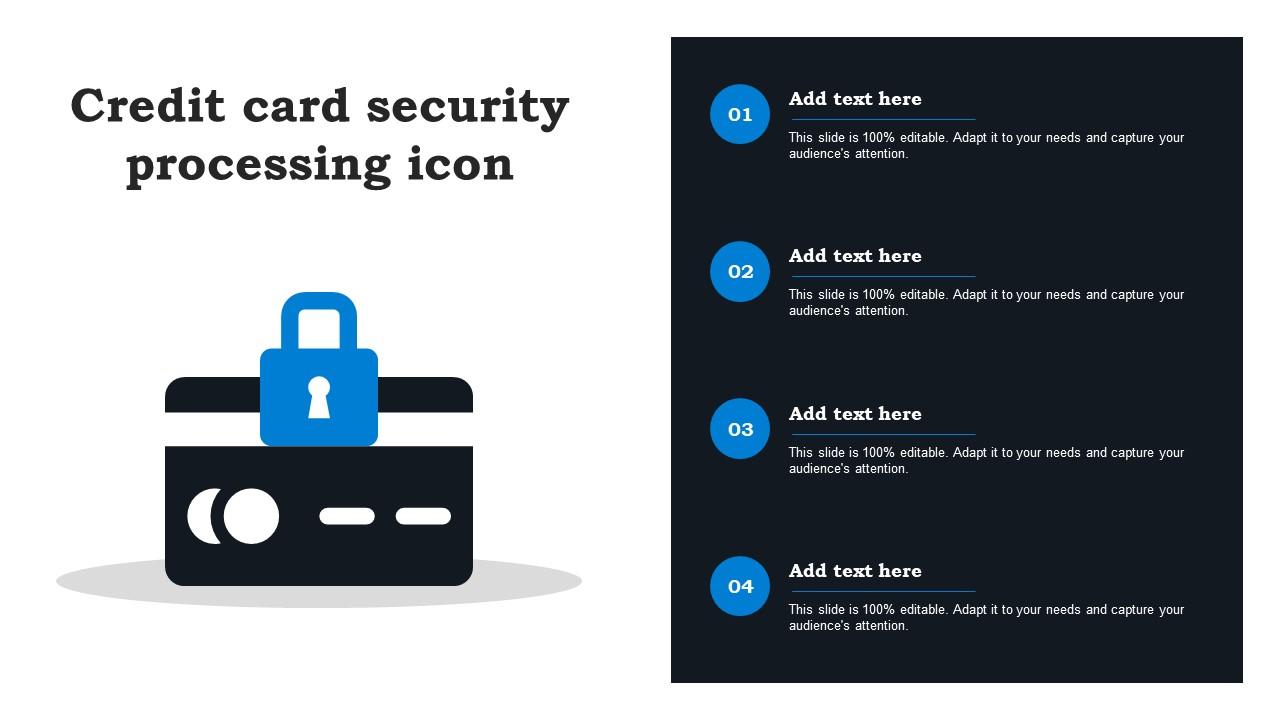 Credit card security processing icon

01
Add text here
This slide is 100% editable. Adapt it to your needs and capture your audience's attention.

02
Add text here
This slide is 100% editable. Adapt it to your needs and capture your audience's attention.

03
Add text here
This slide is 100% editable. Adapt it to your needs and capture your audience's attention.

04
Add text here
This slide is 100% editable. Adapt it to your needs and capture your audience's attention.